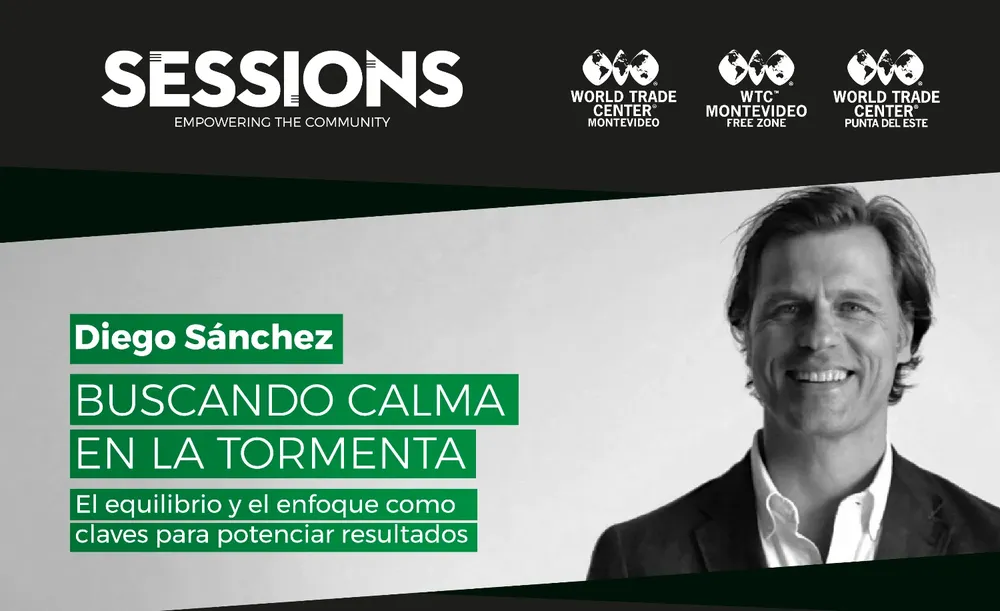 SESSIONS
EMPOWERING THE COMMUNITY

WORLD TRADE CENTER® MONTEVIDEO

WTC™ MONTEVIDEO FREE ZONE

WORLD TRADE CENTER® PUNTA DEL ESTE

Diego Sánchez

BUSCANDO CALMA EN LA TORMENTA

El equilibrio y el enfoque como claves para potenciar resultados